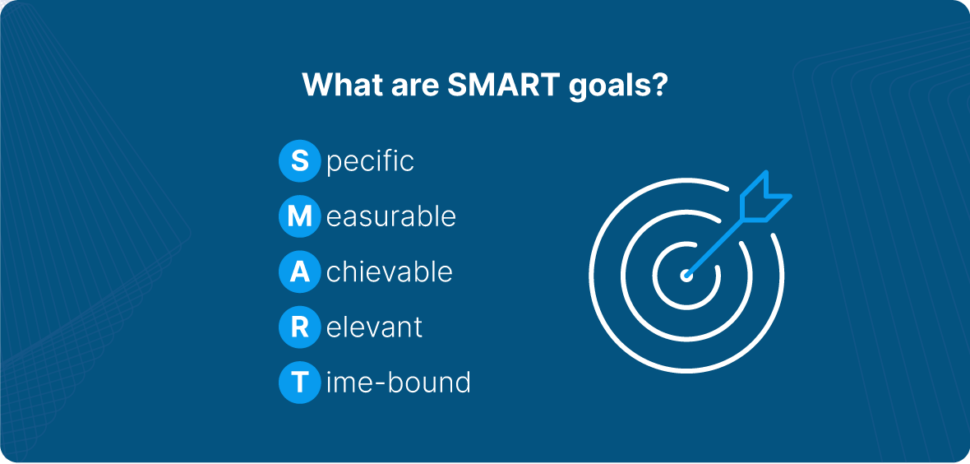 What are SMART goals?

Specific
Measurable
Achievable
Relevant
Time-bound